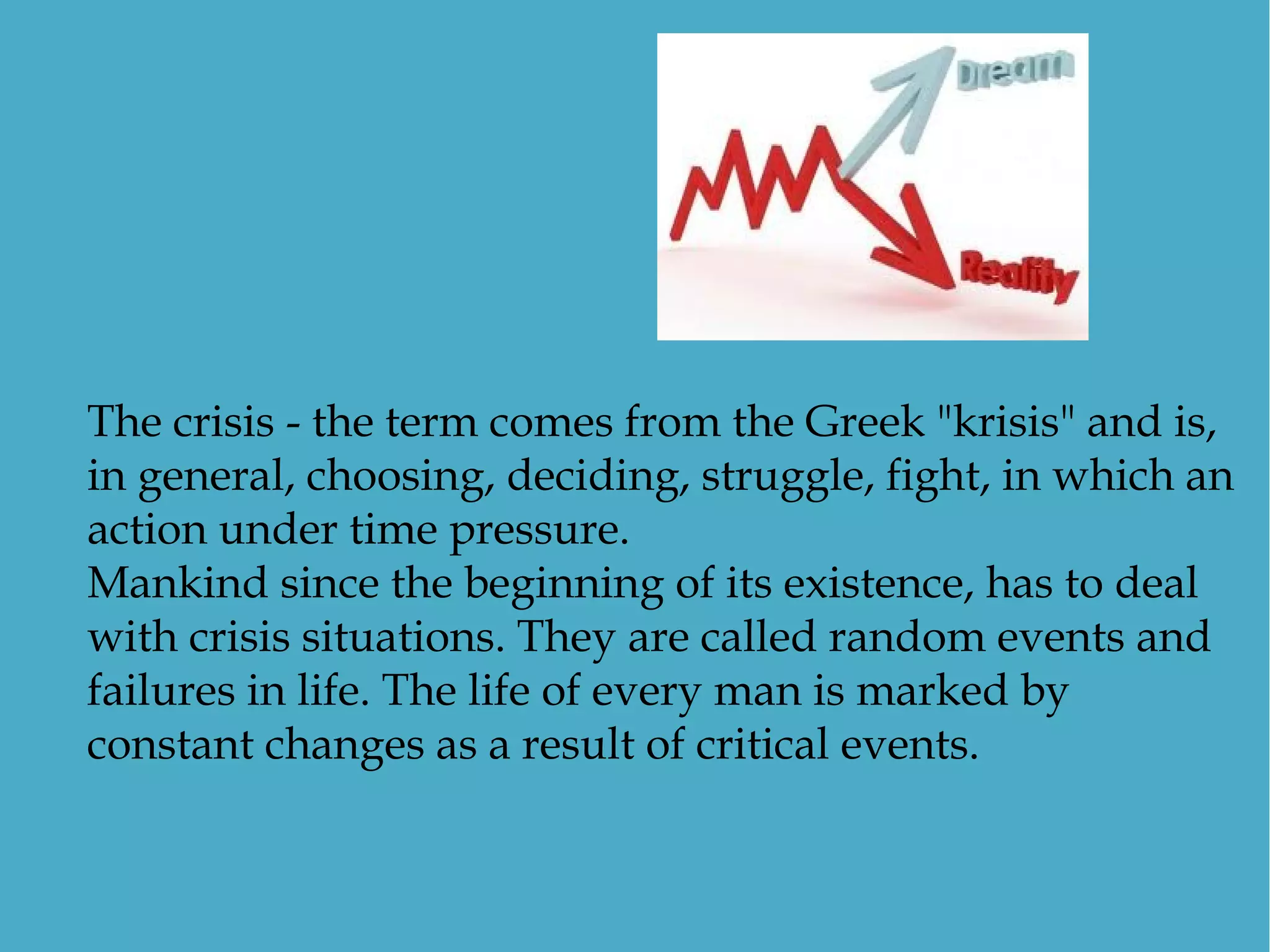 Dream

Reality

The crisis - the term comes from the Greek "krisis" and is, in general, choosing, deciding, struggle, fight, in which an action under time pressure.
Mankind since the beginning of its existence, has to deal with crisis situations. They are called random events and failures in life. The life of every man is marked by constant changes as a result of critical events.